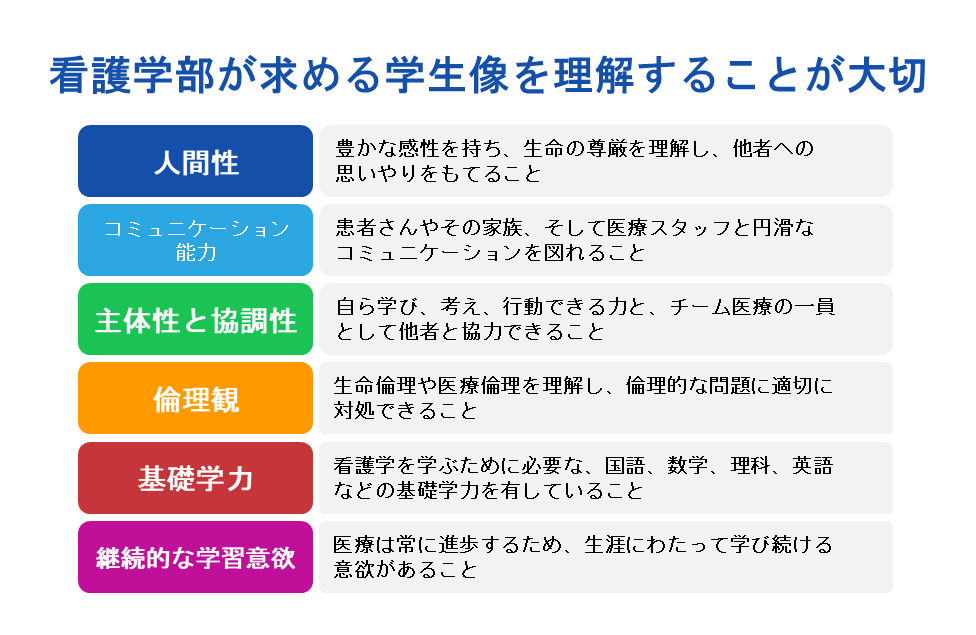 看護学部が求める学生像を理解することが大切

| 人間性 | 豊かな感性を持ち、生命の尊厳を理解し、他者への思いやりをもてること |
|---|---|
| コミュニケーション能力 | 患者さんやその家族、そして医療スタッフと円滑なコミュニケーションを図れること |
| 主体性と協調性 | 自ら学び、考え、行動できる力と、チーム医療の一員として他者と協力できること |
| 倫理観 | 生命倫理や医療倫理を理解し、倫理的な問題に適切に対処できること |
| 基礎学力 | 看護学を学ぶために必要な、国語、数学、理科、英語などの基礎学力を有していること |
| 継続的な学習意欲 | 医療は常に進歩するため、生涯にわたって学び続ける意欲があること |